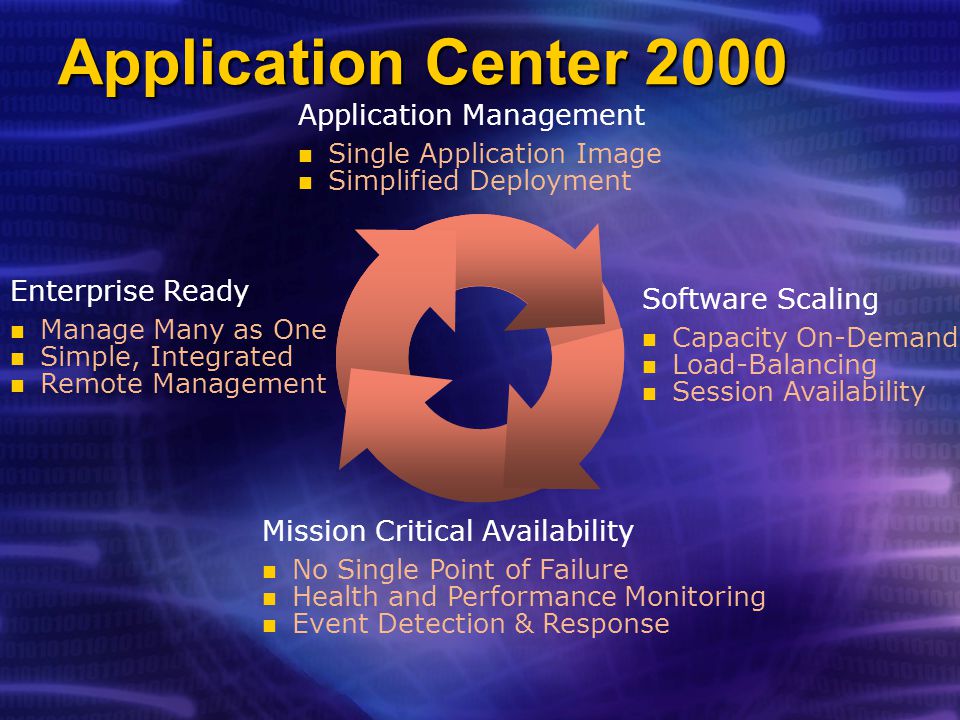 Application Center 2000

Application Management
- Single Application Image
- Simplified Deployment

Enterprise Ready
- Manage Many as One
- Simple, Integrated
- Remote Management

Software Scaling
- Capacity On-Demand
- Load-Balancing
- Session Availability

Mission Critical Availability
- No Single Point of Failure
- Health and Performance Monitoring
- Event Detection & Response